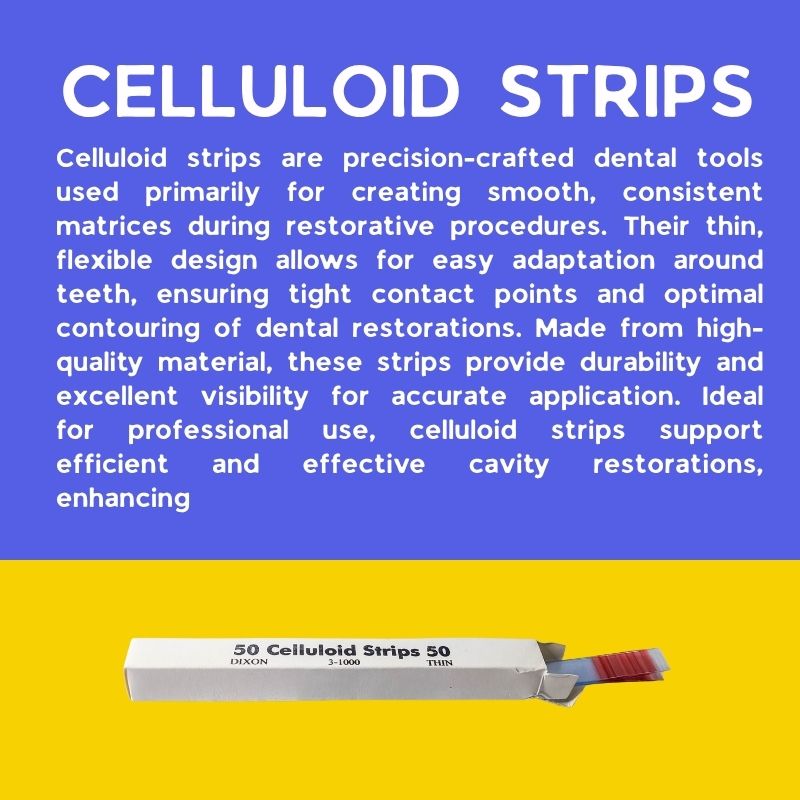 CELLULOID STRIPS

Celluloid strips are precision-crafted dental tools used primarily for creating smooth, consistent matrices during restorative procedures. Their thin, flexible design allows for easy adaptation around teeth, ensuring tight contact points and optimal contouring of dental restorations. Made from high-quality material, these strips provide durability and excellent visibility for accurate application. Ideal for professional use, celluloid strips support efficient and effective cavity restorations, enhancing

50 Celluloid Strips 50
DIXON 3-1000 THIN